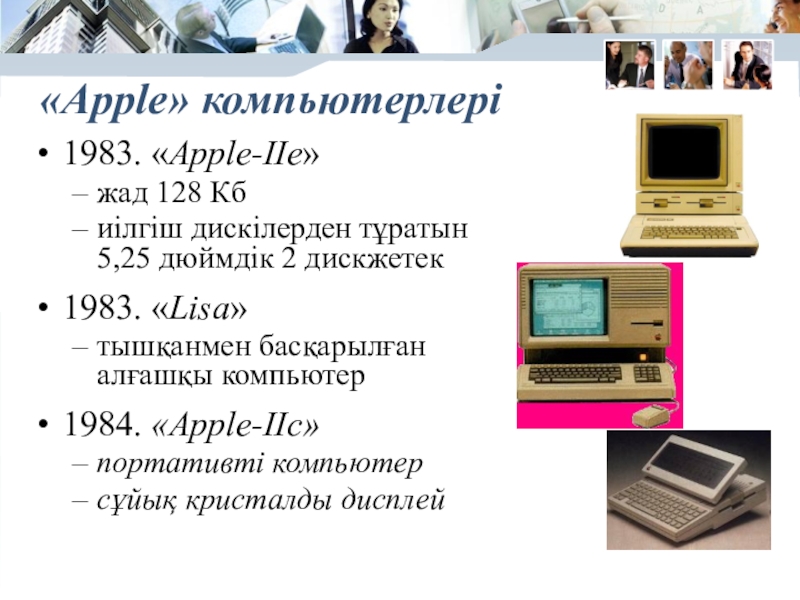 «Apple» компьютерлері

• 1983. «Apple-IIe»
– жад 128 Кб
– иілгіш дискілерден тұратын 5,25 дюймдік 2 дискжетек

• 1983. «Lisa»
– тышқанмен басқарылған алғашқы компьютер

• 1984. «Apple-IIc»
– портативті компьютер
– сұйық кристалды дисплей